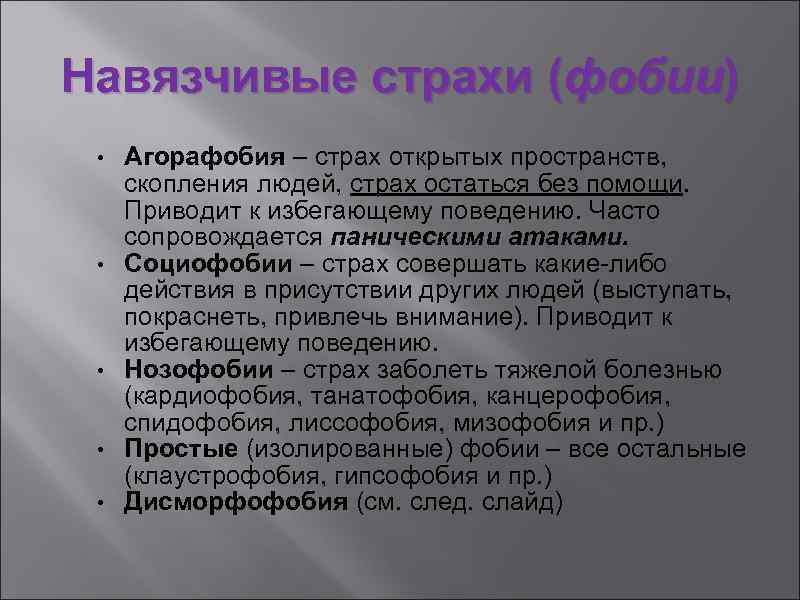 Навязчивые страхи (фобии)

• Агорафобия – страх открытых пространств, скопления людей, страх остаться без помощи. Приводит к избегающему поведению. Часто сопровождается паническими атаками.
• Социофобии – страх совершать какие-либо действия в присутствии других людей (выступать, покраснеть, привлечь внимание). Приводит к избегающему поведению.
• Нозофобии – страх заболеть тяжелой болезнью (кардиофобия, танатофобия, канцерофобия, спидофобия, лиссофобия, мизофобия и пр.)
• Простые (изолированные) фобии – все остальные (клаустрофобия, гипсофобия и пр.)
• Дисморфофобия (см. след. слайд)